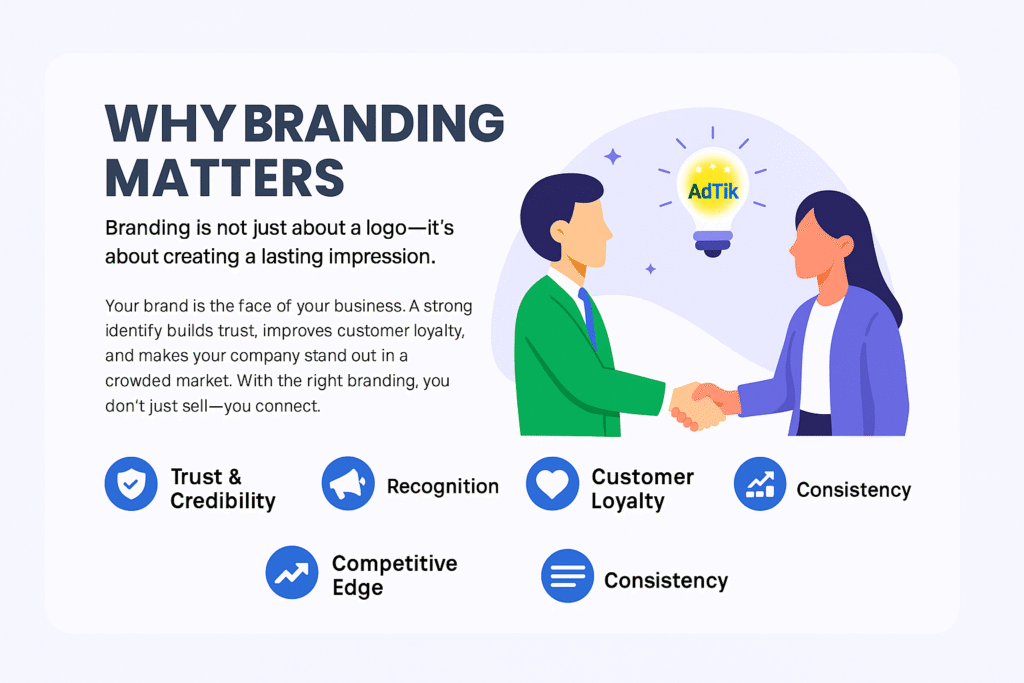 WHY BRANDING MATTERS

Branding is not just about a logo—it's about creating a lasting impression.

Your brand is the face of your business. A strong identify builds trust, improves customer loyalty, and makes your company stand out in a crowded market. With the right branding, you don't just sell—you connect.

AdTik

Trust & Credibility

Recognition

Customer Loyalty

Consistency

Competitive Edge

Consistency